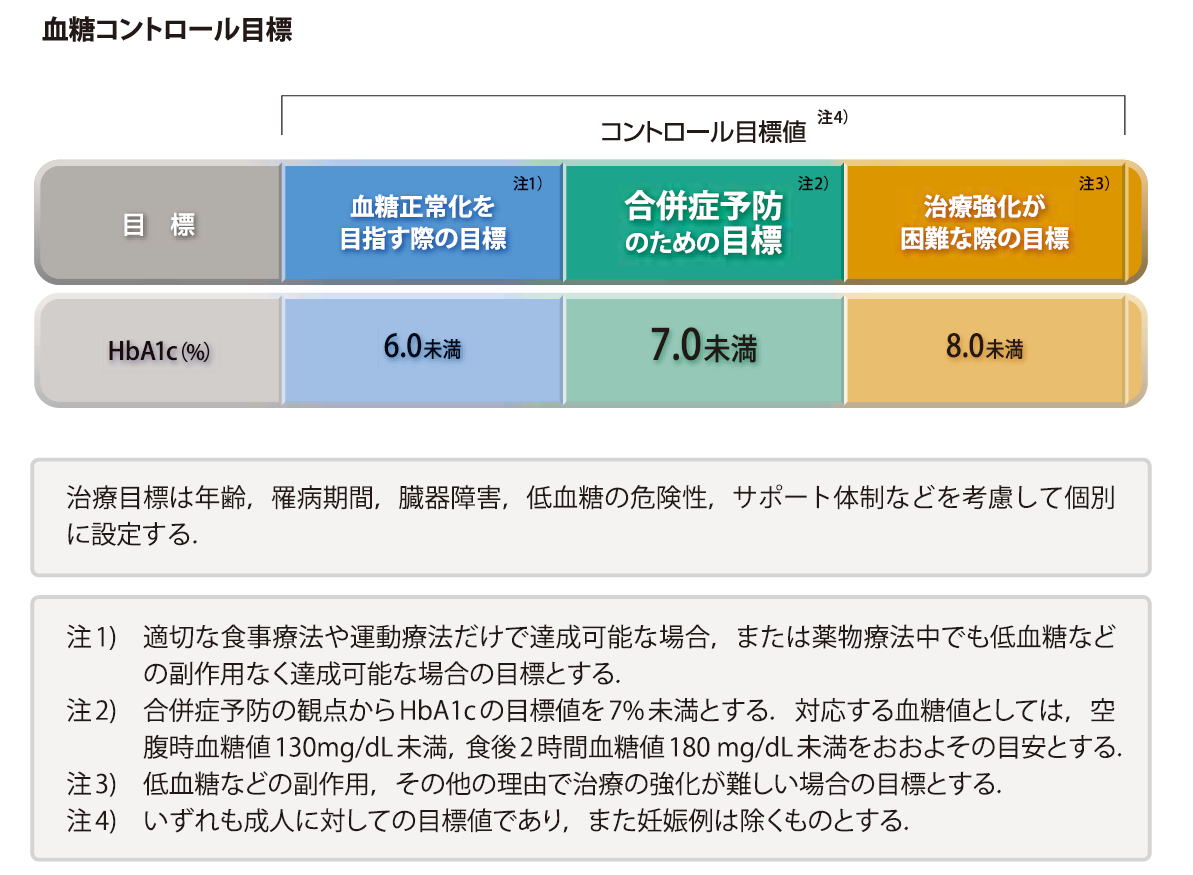 血糖コントロール目標

コントロール目標値 注4)

| 目　標 | 血糖正常化を目指す際の目標 注1) | 合併症予防のための目標 注2) | 治療強化が困難な際の目標 注3) |
|---|---|---|---|
| HbA1c (%) | 6.0未満 | 7.0未満 | 8.0未満 |

治療目標は年齢，罹病期間，臓器障害，低血糖の危険性，サポート体制などを考慮して個別に設定する.

注1)　適切な食事療法や運動療法だけで達成可能な場合，または薬物療法中でも低血糖などの副作用なく達成可能な場合の目標とする.
注2)　合併症予防の観点からHbA1cの目標値を7%未満とする．対応する血糖値としては，空腹時血糖値130mg/dL未満，食後2時間血糖値180 mg/dL未満をおおよその目安とする.
注3)　低血糖などの副作用，その他の理由で治療の強化が難しい場合の目標とする.
注4)　いずれも成人に対しての目標値であり，また妊娠例は除くものとする.